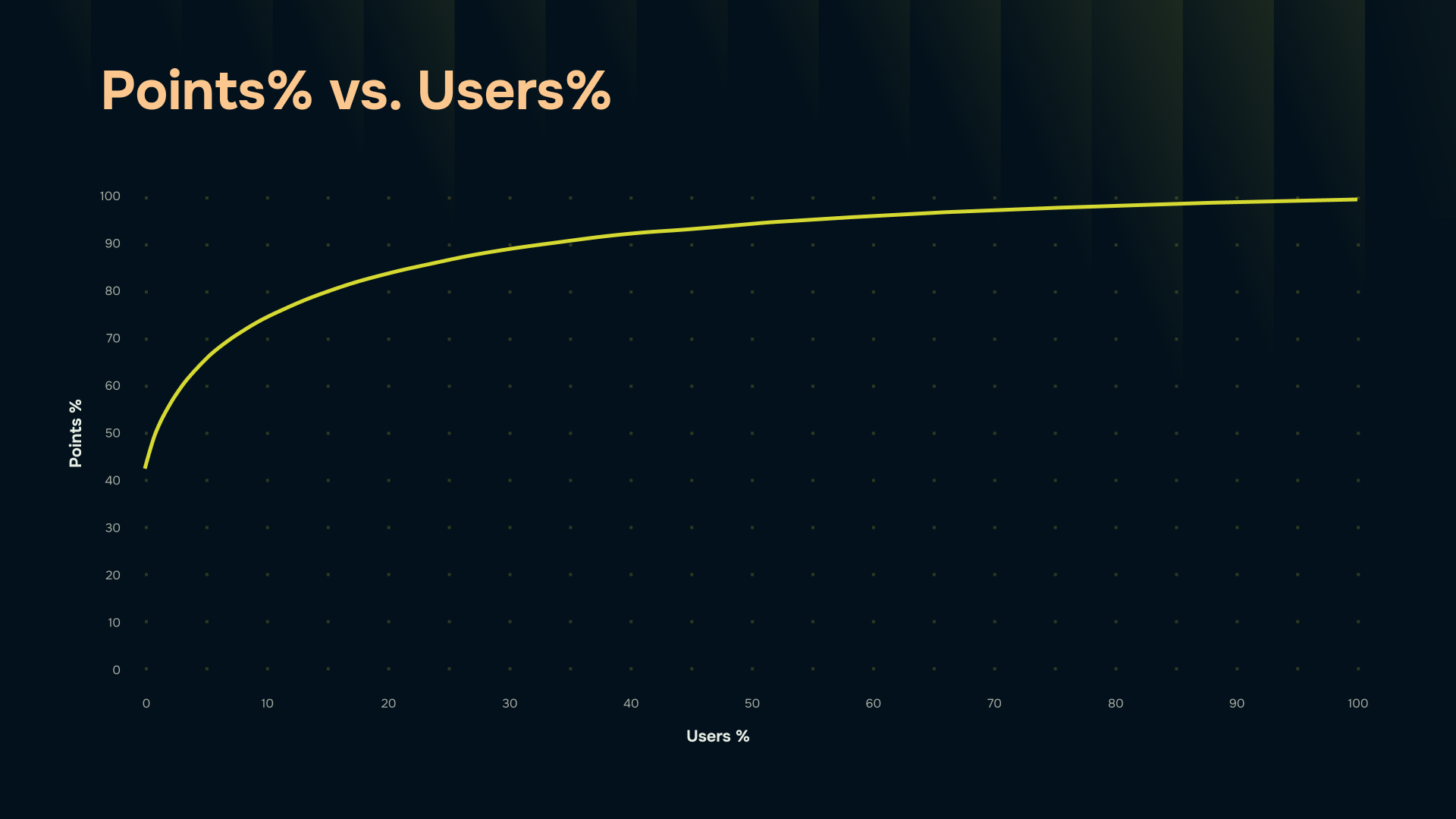 Points% vs. Users%

Points %

100
90
80
70
60
50
40
30
20
10
0

0 10 20 30 40 50 60 70 80 90 100

Users %